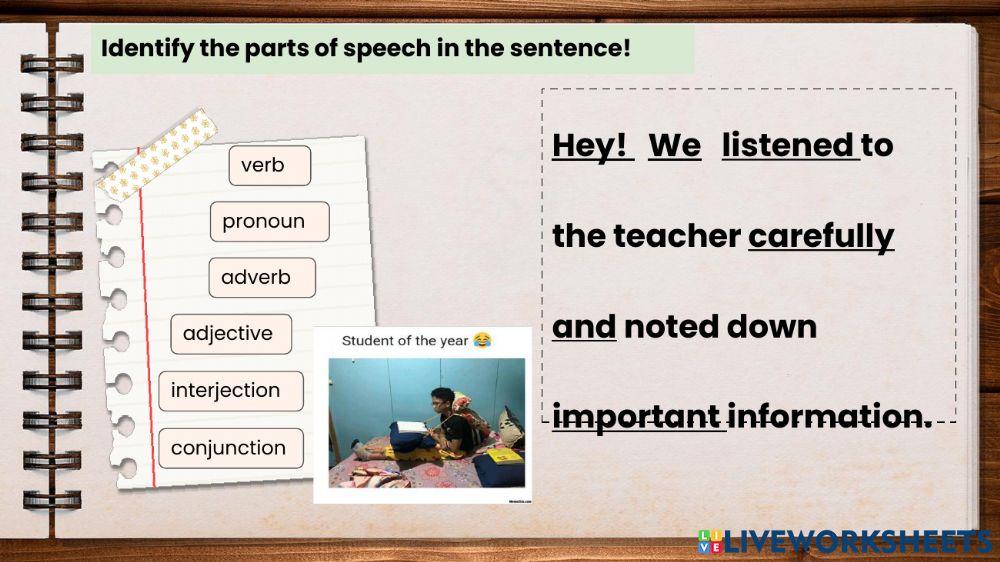 Identify the parts of speech in the sentence!

verb

pronoun

adverb

adjective

interjection

conjunction

Student of the year 😂

Hey! We listened to the teacher carefully and noted down important information.

LIVEWORKSHEETS